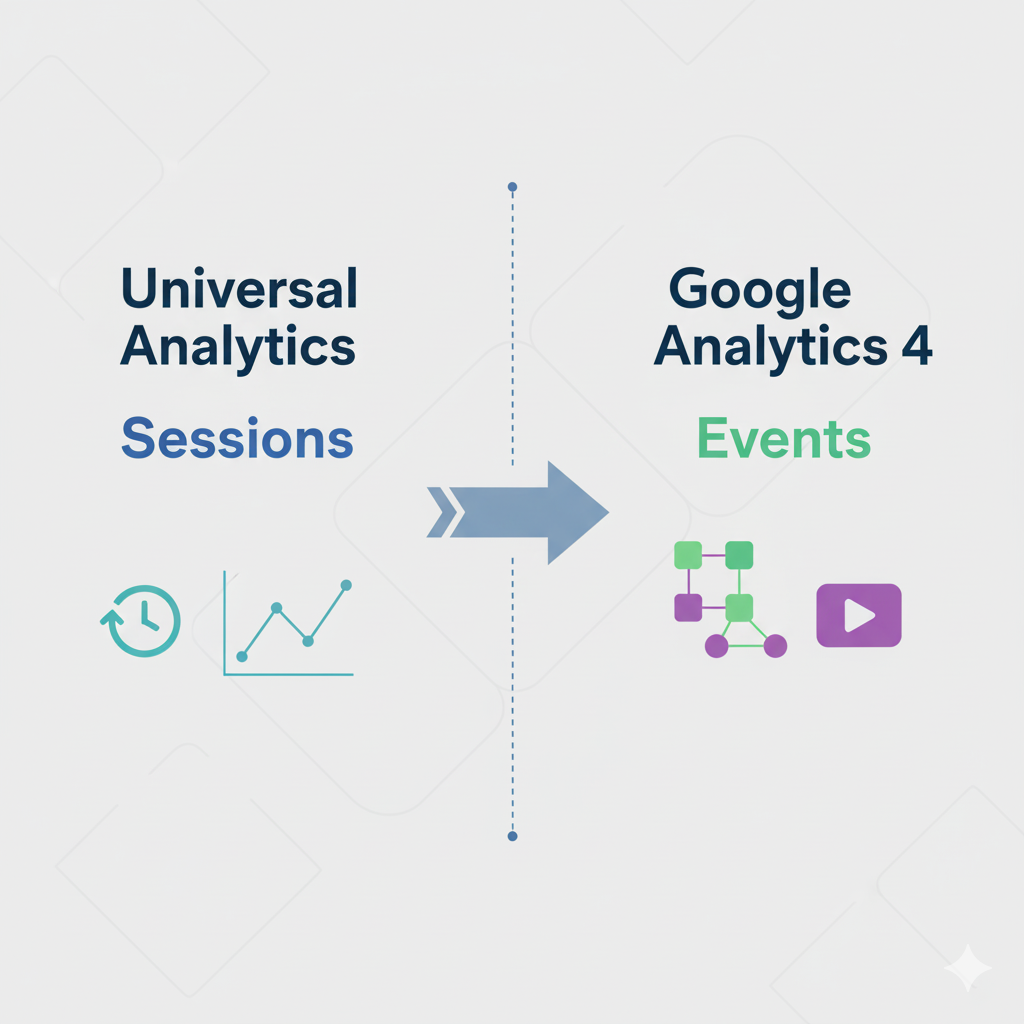 Universal Analytics

Sessions

Google Analytics 4

Events